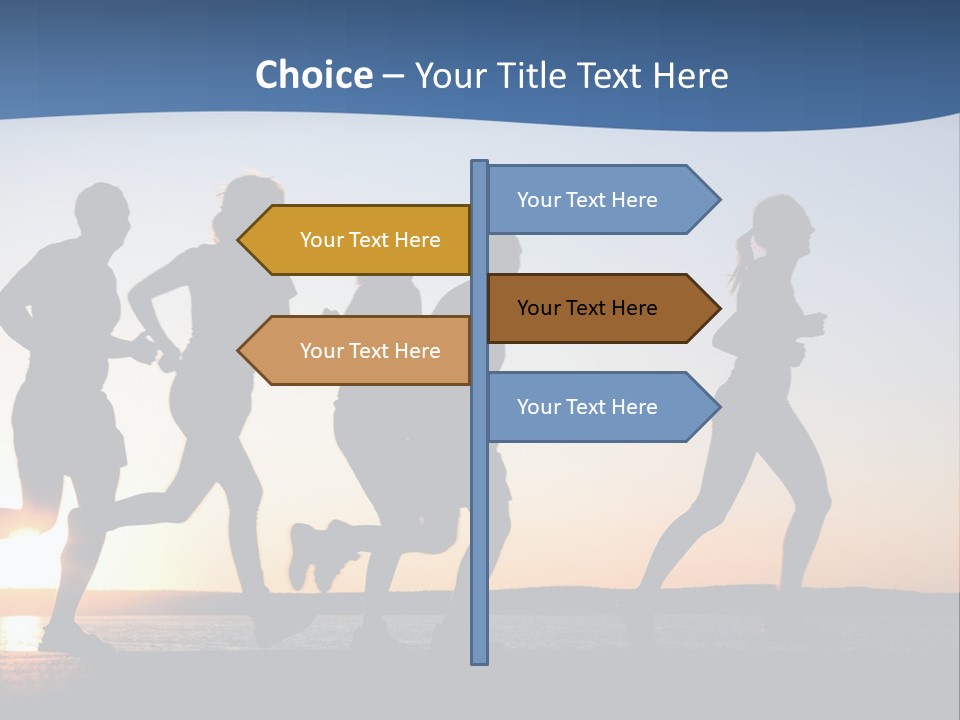 Choice – Your Title Text Here

Your Text Here

Your Text Here

Your Text Here

Your Text Here

Your Text Here